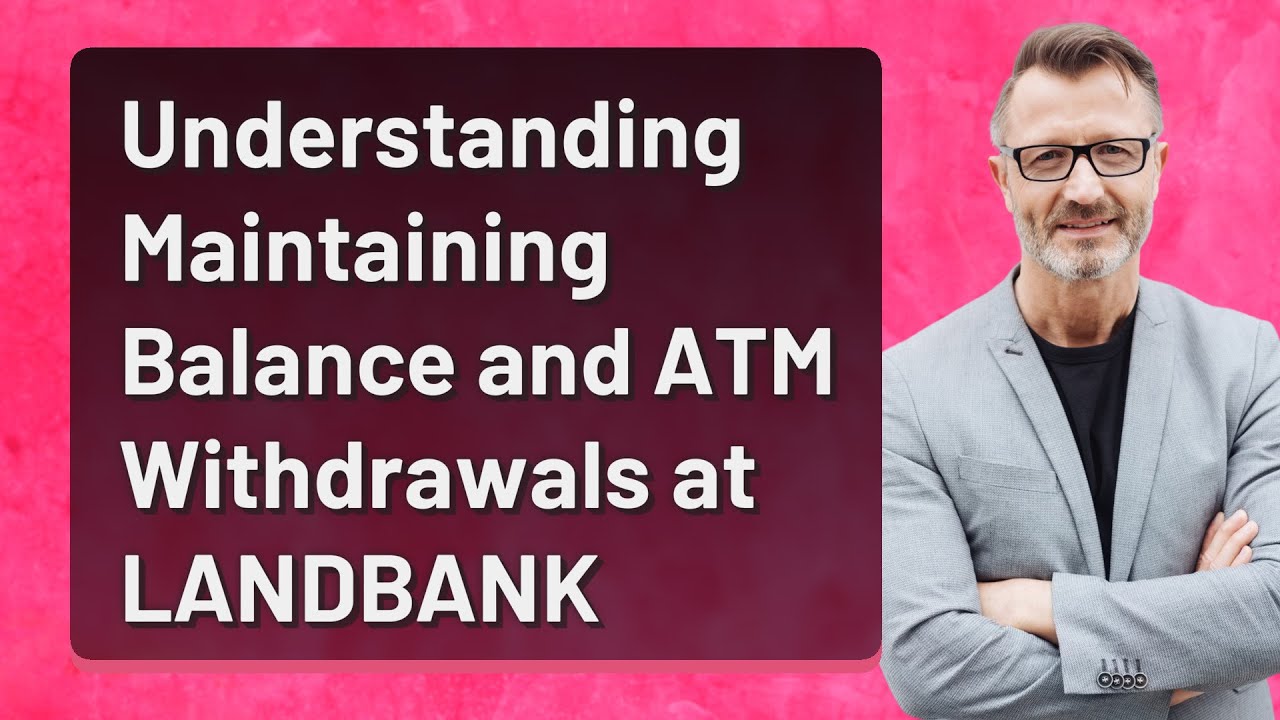 Understanding Maintaining Balance and ATM Withdrawals at LANDBANK